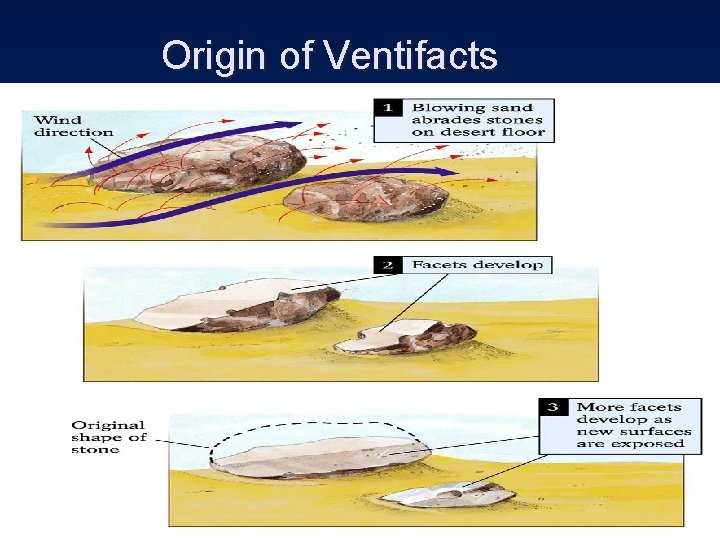 Origin of Ventifacts

Wind direction

1 Blowing sand abrades stones on desert floor

2 Facets develop

Original shape of stone

3 More facets develop as new surfaces are exposed